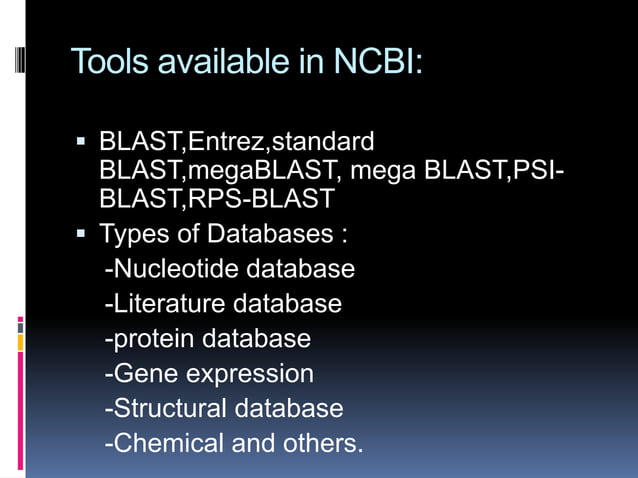 Tools available in NCBI:

▪ BLAST,Entrez,standard BLAST,megaBLAST, mega BLAST,PSI-BLAST,RPS-BLAST

▪ Types of Databases :
-Nucleotide database
-Literature database
-protein database
-Gene expression
-Structural database
-Chemical and others.